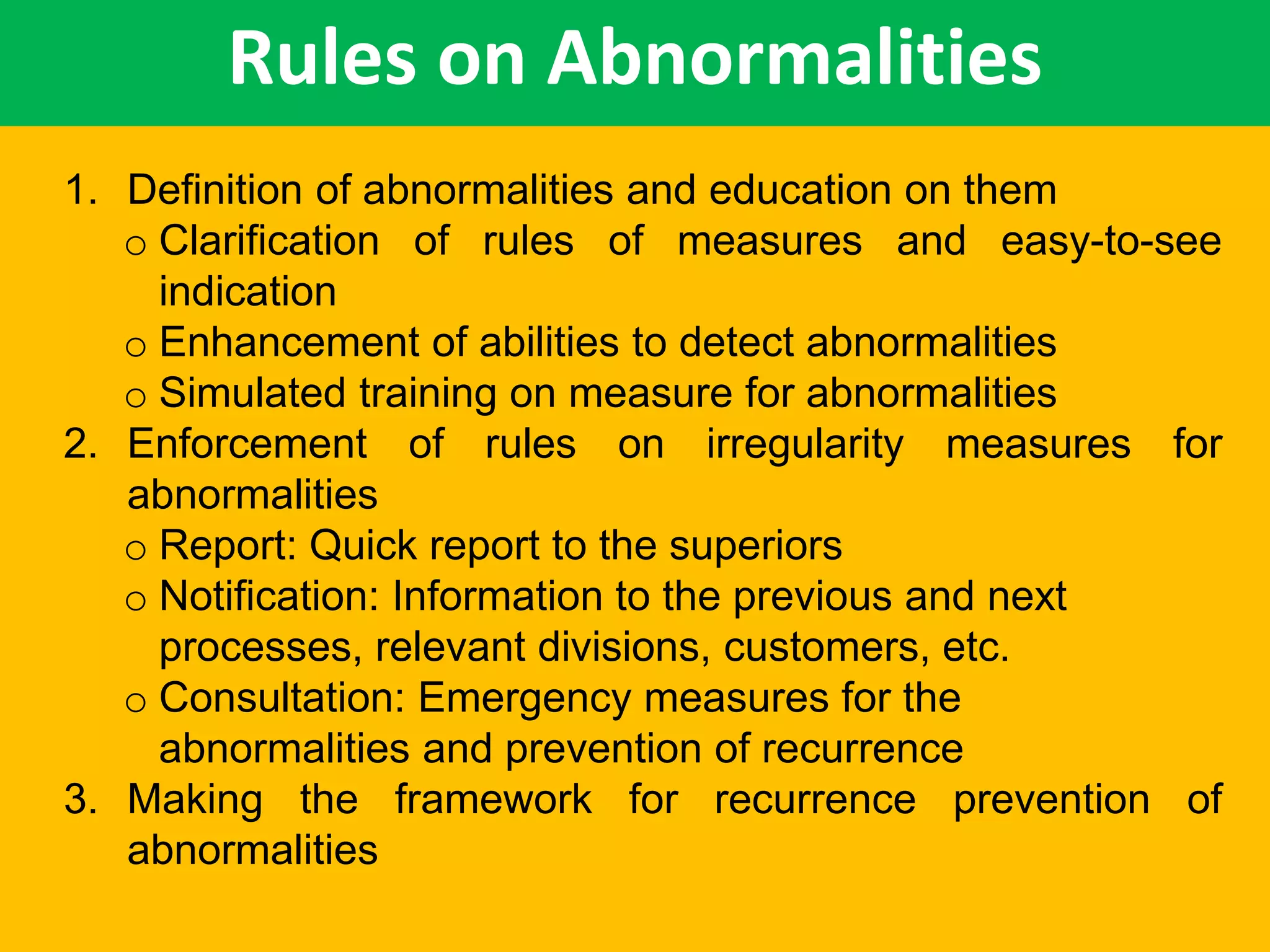 Rules on Abnormalities

1. Definition of abnormalities and education on them
o Clarification of rules of measures and easy-to-see indication
o Enhancement of abilities to detect abnormalities
o Simulated training on measure for abnormalities
2. Enforcement of rules on irregularity measures for abnormalities
o Report: Quick report to the superiors
o Notification: Information to the previous and next processes, relevant divisions, customers, etc.
o Consultation: Emergency measures for the abnormalities and prevention of recurrence
3. Making the framework for recurrence prevention of abnormalities